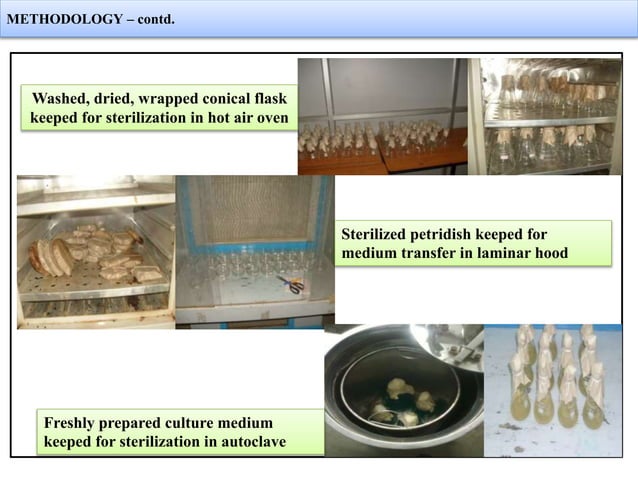 METHODOLOGY – contd.

Washed, dried, wrapped conical flask keeped for sterilization in hot air oven

Sterilized petridish keeped for medium transfer in laminar hood

Freshly prepared culture medium keeped for sterilization in autoclave